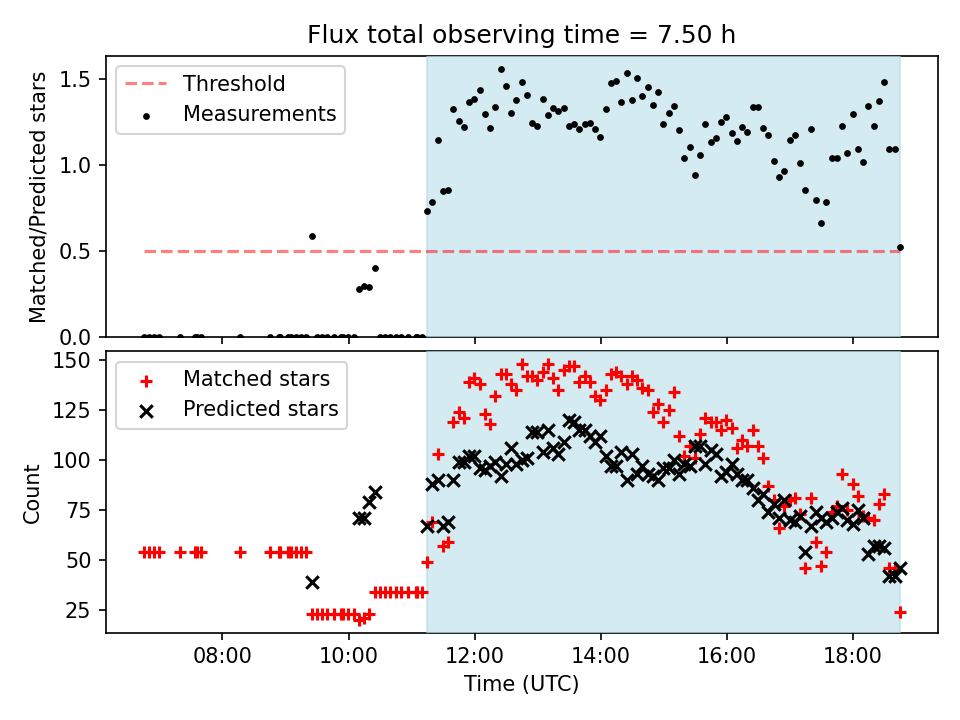 Flux total observing time = 7.50 h

Threshold
Measurements

Matched/Predicted stars

1.5
1.0
0.5
0.0

Matched stars
Predicted stars

Count

150
125
100
75
50
25

08:00
10:00
12:00
14:00
16:00
18:00

Time (UTC)